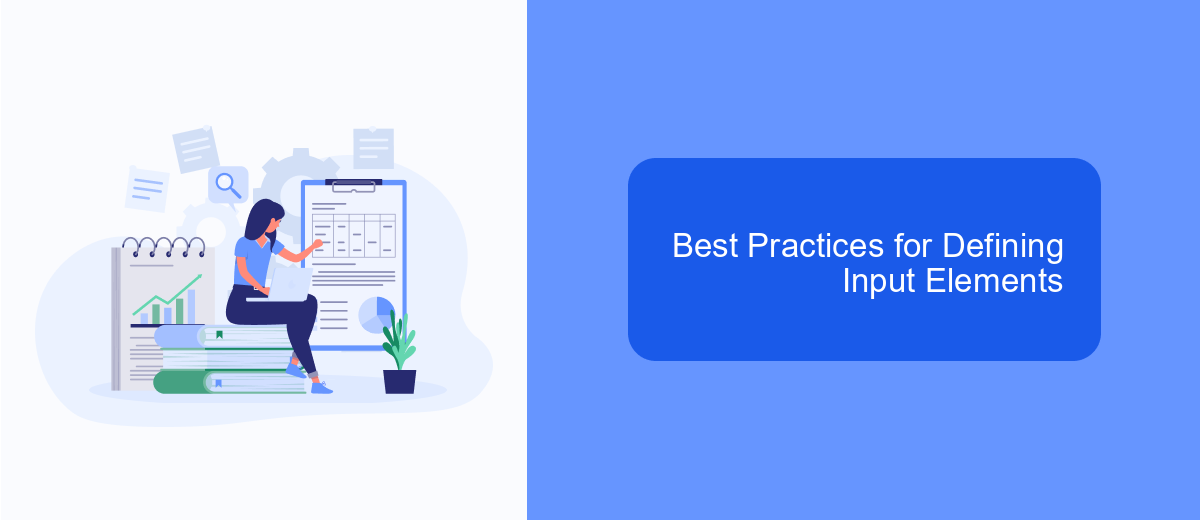 Best Practices for Defining Input Elements